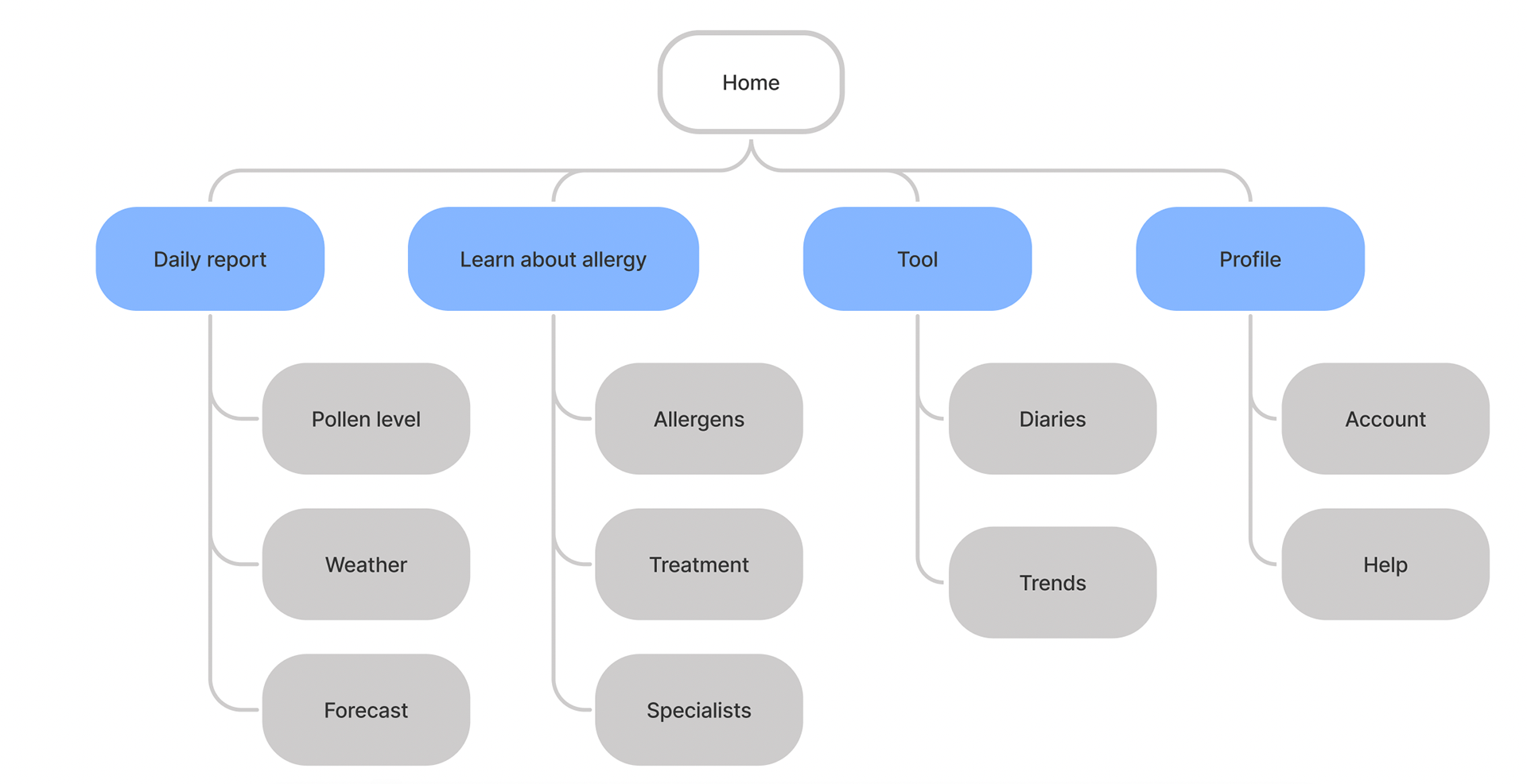 Home

Daily report

Pollen level

Weather

Forecast

Learn about allergy

Allergens

Treatment

Specialists

Tool

Diaries

Trends

Profile

Account

Help